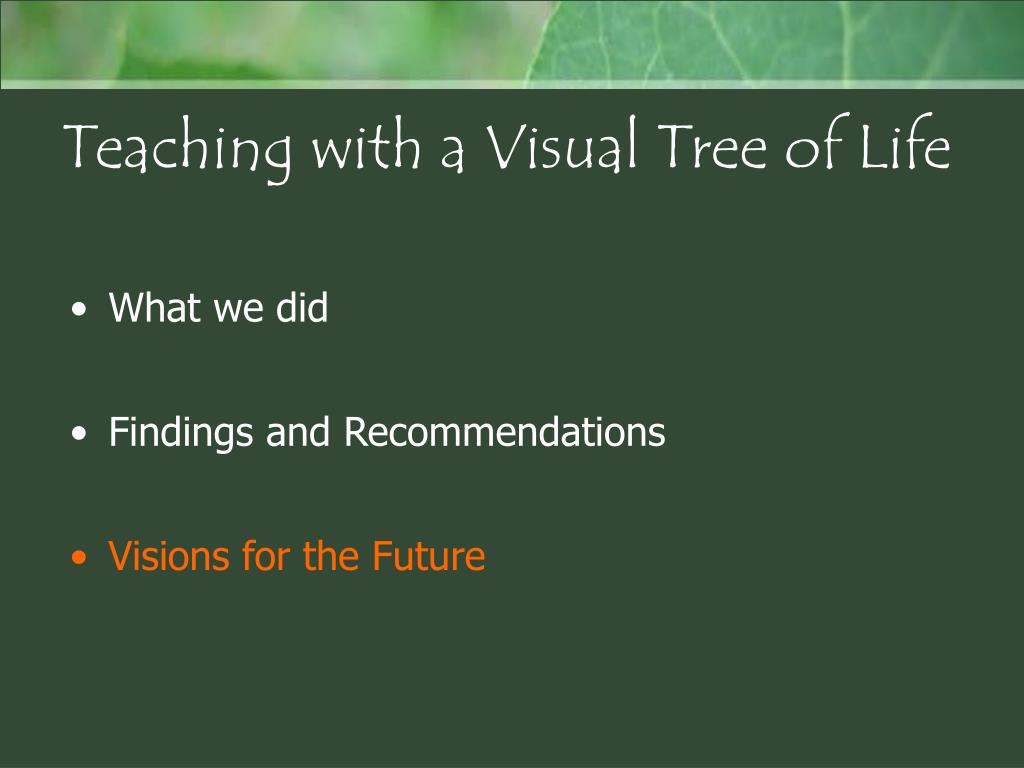 Teaching with a Visual Tree of Life

• What we did

• Findings and Recommendations

• Visions for the Future